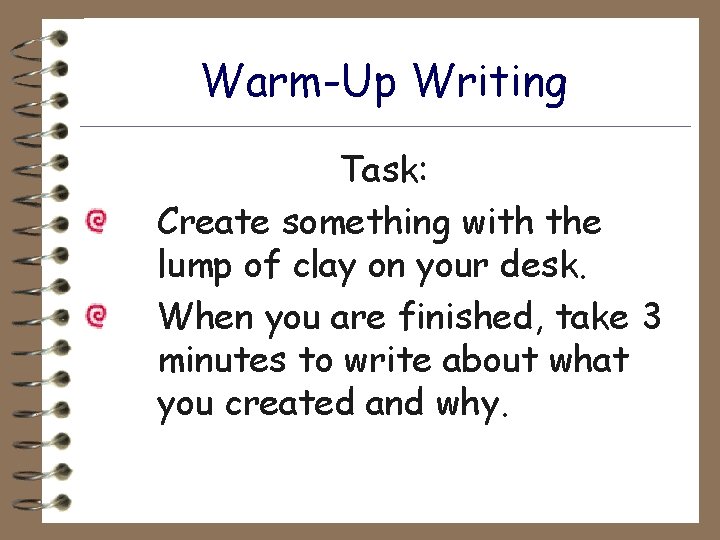 Warm-Up Writing

Task:

Create something with the lump of clay on your desk.

When you are finished, take 3 minutes to write about what you created and why.